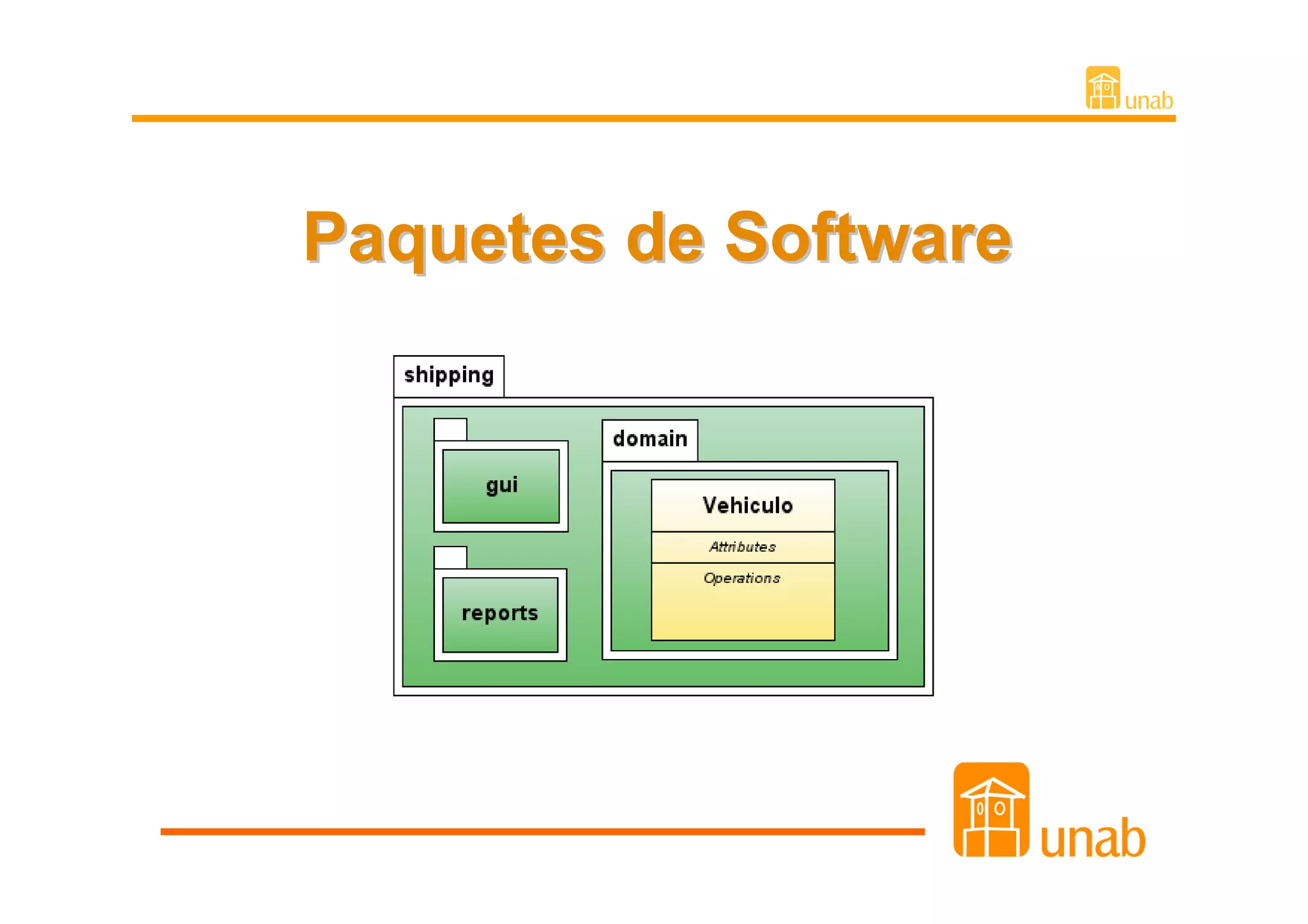 unab

Paquetes de Software

shipping

gui

reports

domain

Vehiculo

Attributes

Operations

unab